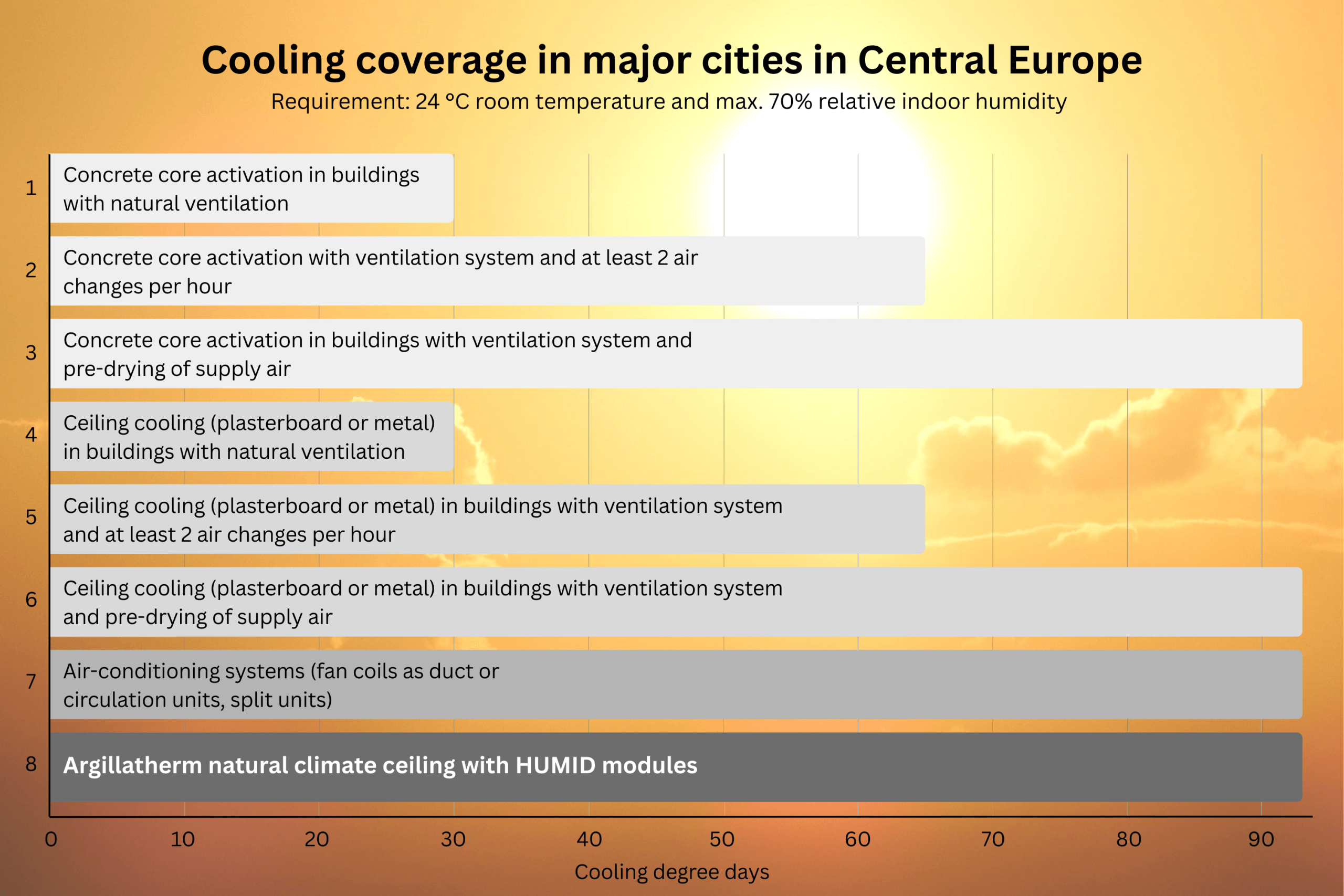 Cooling coverage in major cities in Central Europe

Requirement: 24 °C room temperature and max. 70% relative indoor humidity

1 Concrete core activation in buildings with natural ventilation

2 Concrete core activation with ventilation system and at least 2 air changes per hour

3 Concrete core activation in buildings with ventilation system and pre-drying of supply air

4 Ceiling cooling (plasterboard or metal) in buildings with natural ventilation

5 Ceiling cooling (plasterboard or metal) in buildings with ventilation system and at least 2 air changes per hour

6 Ceiling cooling (plasterboard or metal) in buildings with ventilation system and pre-drying of supply air

7 Air-conditioning systems (fan coils as duct or circulation units, split units)

8 Argillatherm natural climate ceiling with HUMID modules

0 10 20 30 40 50 60 70 80 90

Cooling degree days